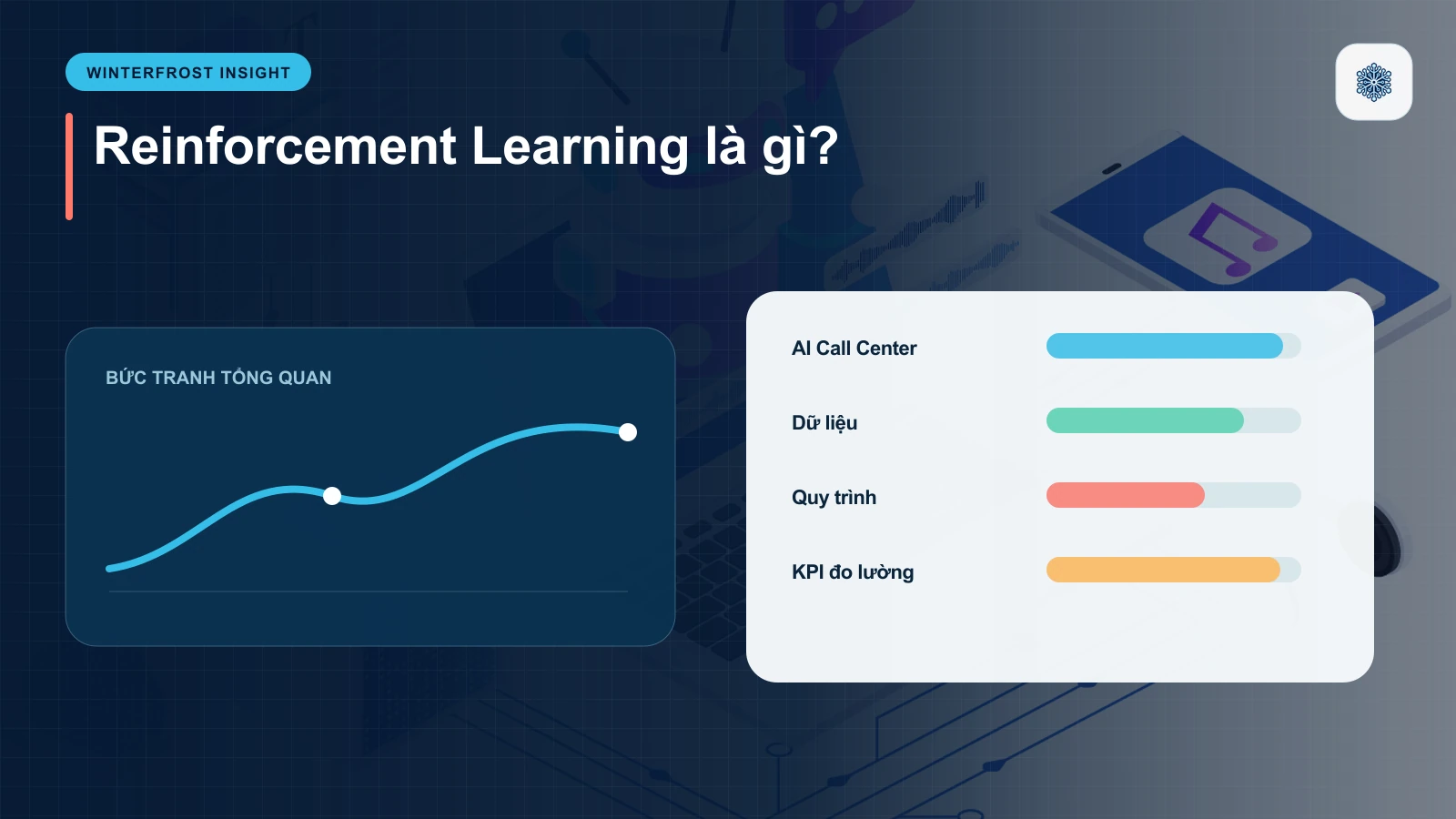 WINTERFROST INSIGHT

Reinforcement Learning là gì?

BỨC TRANH TỔNG QUAN

AI Call Center

Dữ liệu

Quy trình

KPI đo lường